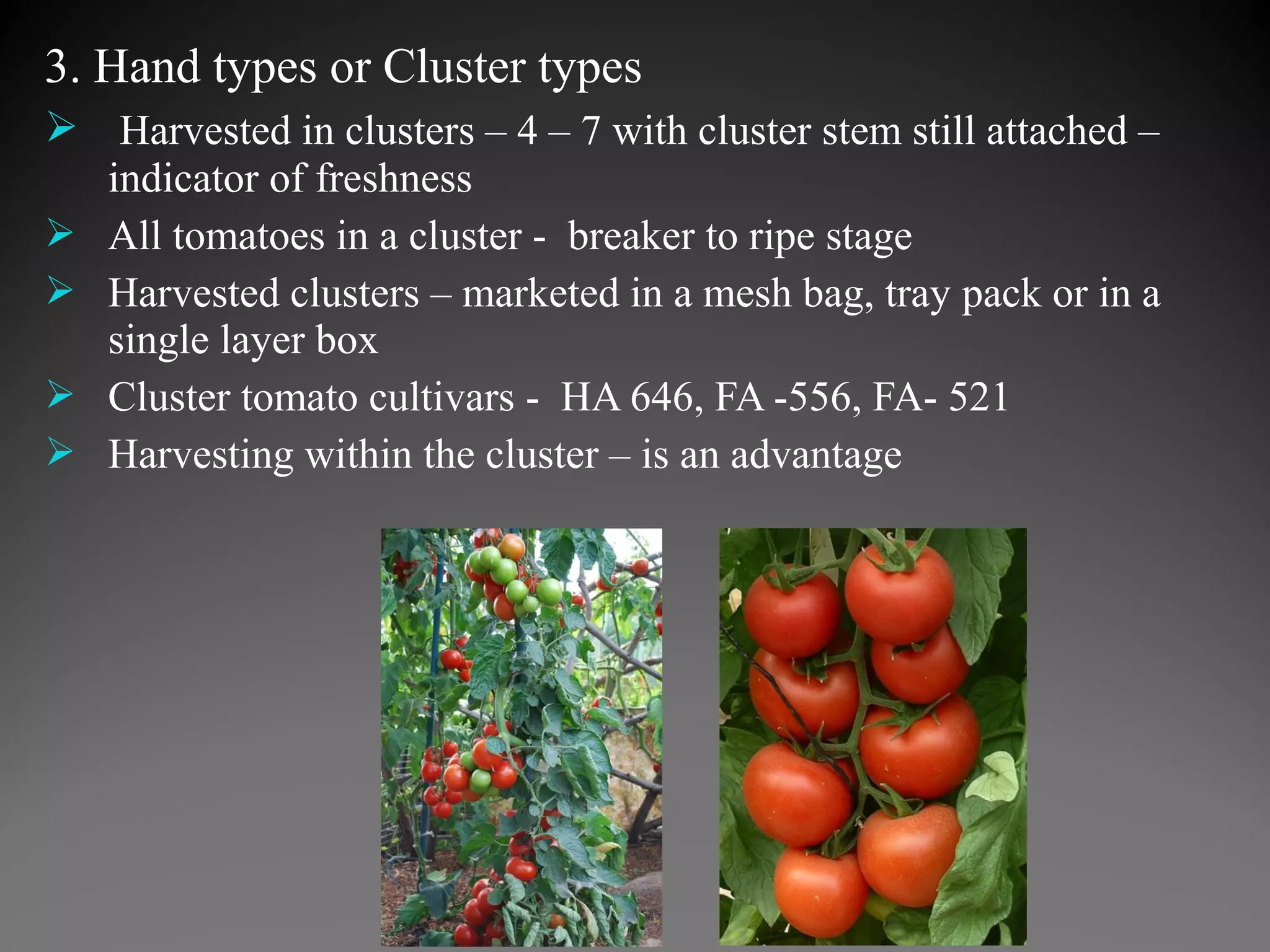 3. Hand types or Cluster types

➢ Harvested in clusters – 4 – 7 with cluster stem still attached – indicator of freshness

➢ All tomatoes in a cluster - breaker to ripe stage

➢ Harvested clusters – marketed in a mesh bag, tray pack or in a single layer box

➢ Cluster tomato cultivars - HA 646, FA -556, FA- 521

➢ Harvesting within the cluster – is an advantage